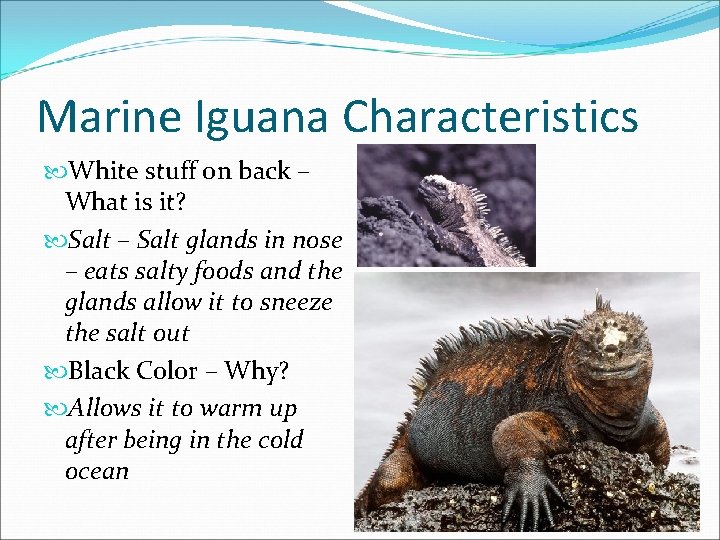 Marine Iguana Characteristics

White stuff on back – What is it?

Salt – Salt glands in nose – eats salty foods and the glands allow it to sneeze the salt out

Black Color – Why?

Allows it to warm up after being in the cold ocean